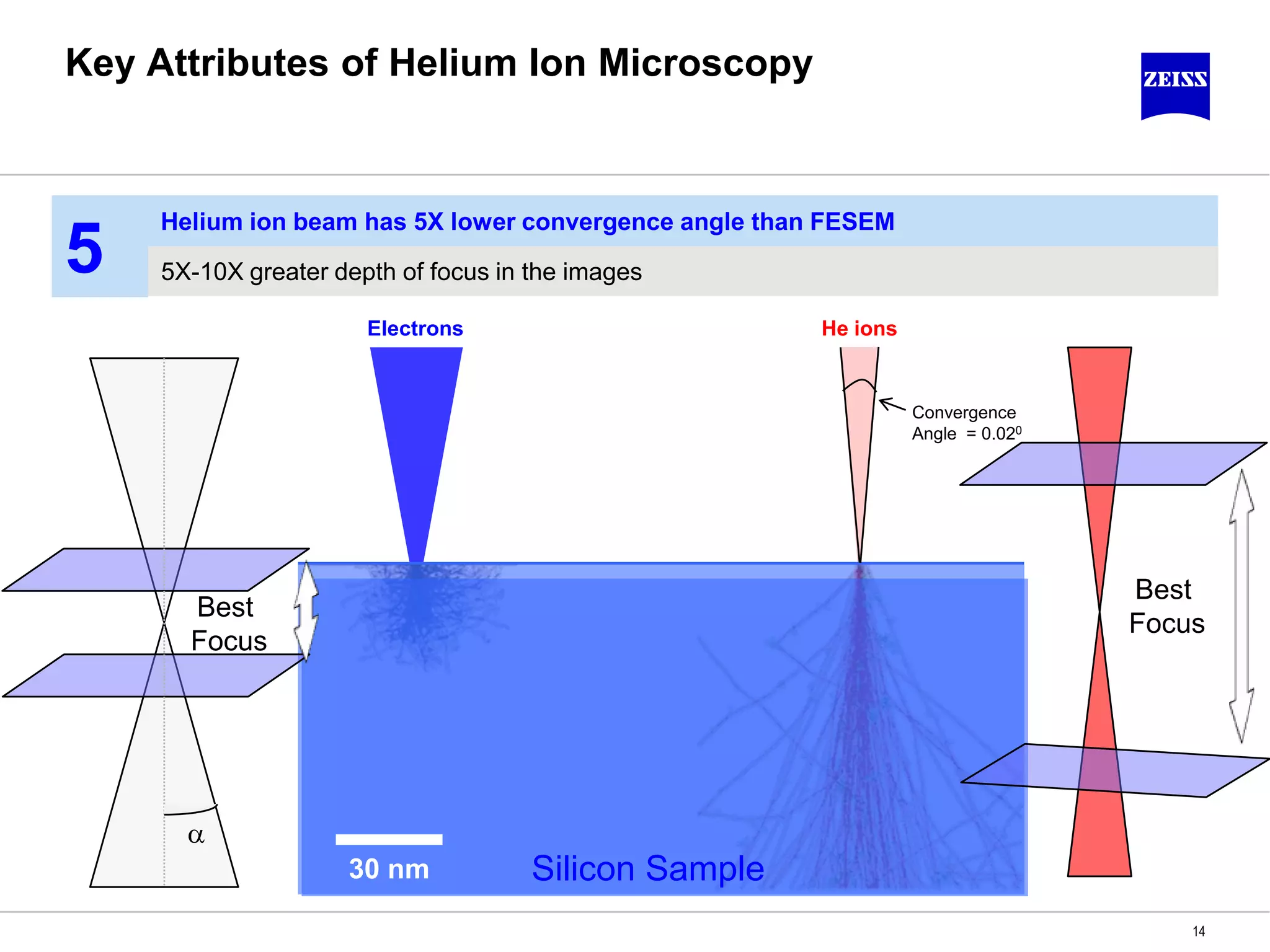 Key Attributes of Helium Ion Microscopy

ZEISS

5

Helium ion beam has 5X lower convergence angle than FESEM

5X-10X greater depth of focus in the images

Electrons

He ions

Convergence Angle = $0.02^0$

Best Focus

$\alpha$

30 nm

Silicon Sample

Best Focus

14